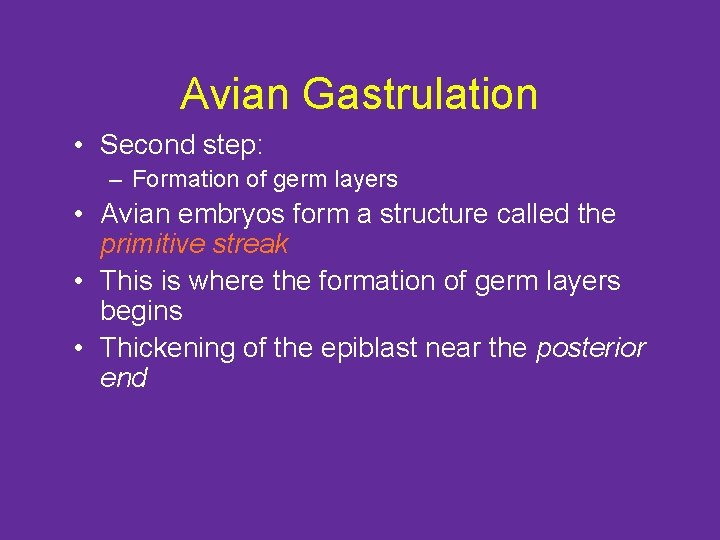 Avian Gastrulation

• Second step:
  – Formation of germ layers
• Avian embryos form a structure called the primitive streak
• This is where the formation of germ layers begins
• Thickening of the epiblast near the posterior end